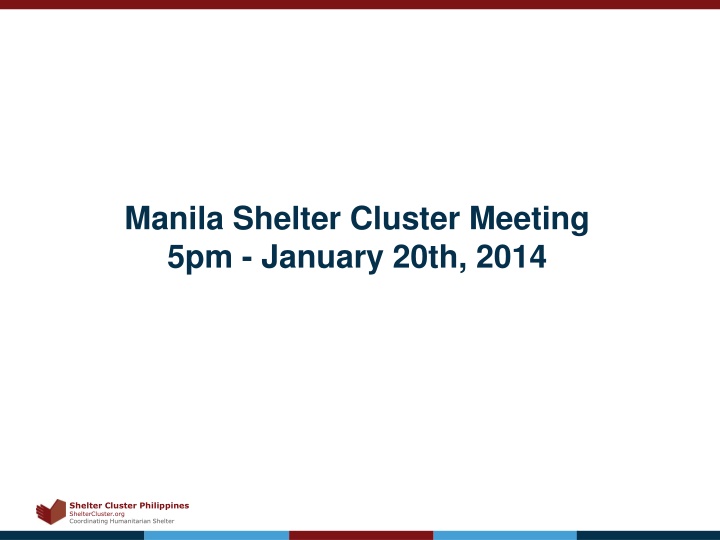 Manila Shelter Cluster Meeting
5pm - January 20th, 2014

Shelter Cluster Philippines
ShelterCluster.org
Coordinating Humanitarian Shelter